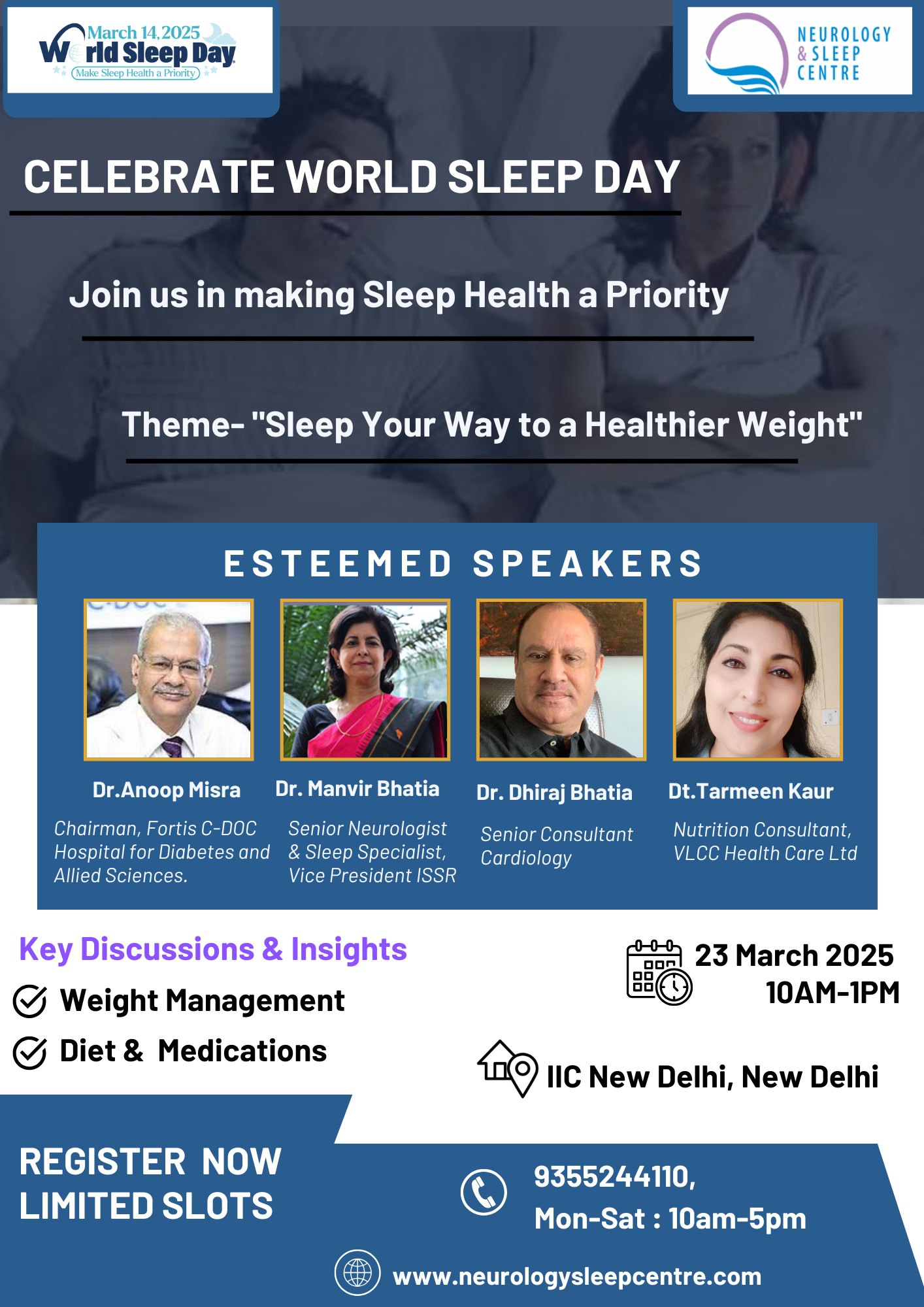 March 14, 2025
World Sleep Day
Make Sleep Health a Priority

NEUROLOGY & SLEEP CENTRE

CELEBRATE WORLD SLEEP DAY

Join us in making Sleep Health a Priority

Theme- "Sleep Your Way to a Healthier Weight"

ESTEEMED SPEAKERS

Dr.Anoop Misra
Chairman, Fortis C-DOC Hospital for Diabetes and Allied Sciences.

Dr. Manvir Bhatia
Senior Neurologist & Sleep Specialist, Vice President ISSR

Dr. Dhiraj Bhatia
Senior Consultant Cardiology

Dt.Tarmeen Kaur
Nutrition Consultant, VLCC Health Care Ltd

Key Discussions & Insights
Weight Management
Diet & Medications

23 March 2025
10AM-1PM

IIC New Delhi, New Delhi

REGISTER NOW
LIMITED SLOTS

9355244110,
Mon-Sat : 10am-5pm

www.neurologysleepcentre.com